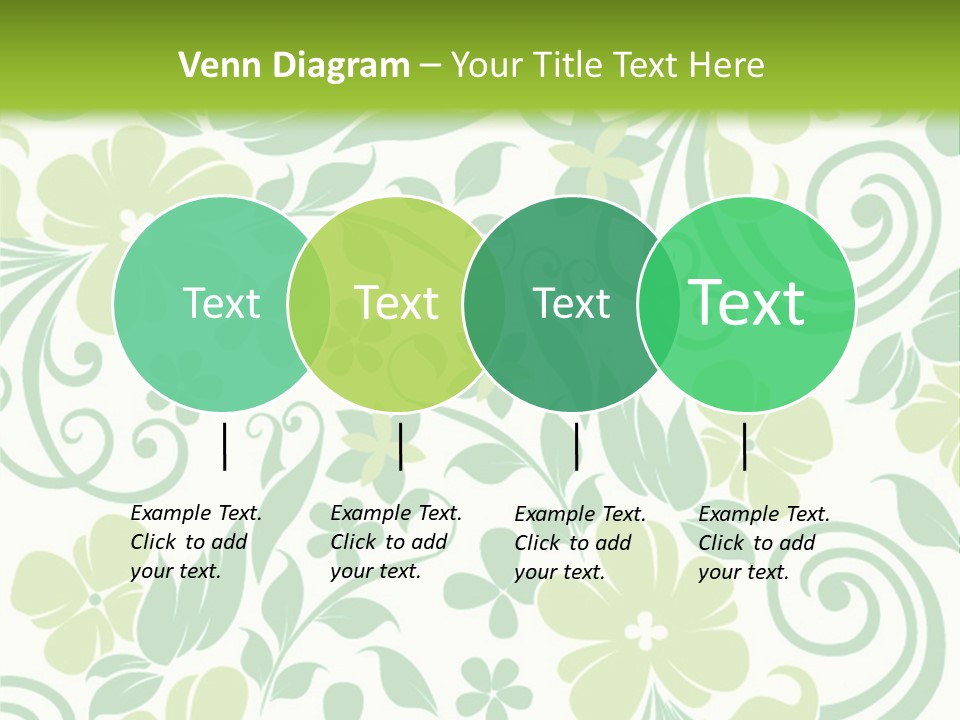 Venn Diagram – Your Title Text Here

Text

Text

Text

Text

Example Text. Click to add your text.

Example Text. Click to add your text.

Example Text. Click to add your text.

Example Text. Click to add your text.